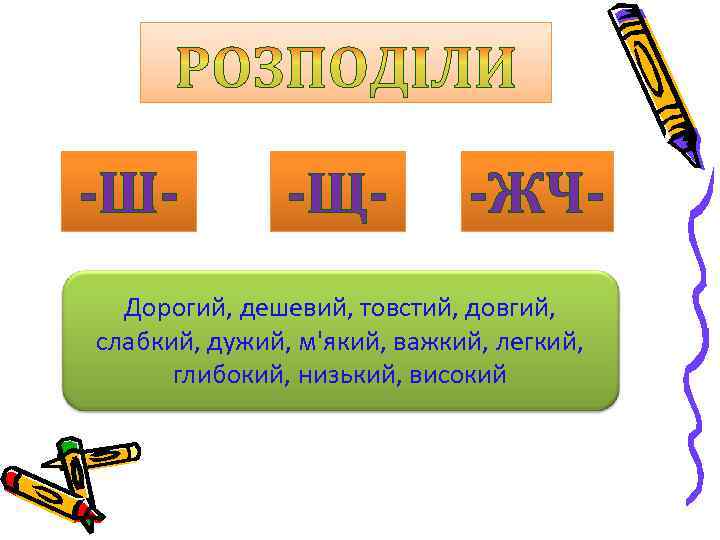 РОЗПОДІЛИ

-Ш-

-Щ-

-ЖЧ-

Дорогий, дешевий, товстий, довгий, слабкий, дужий, м'який, важкий, легкий, глибокий, низький, високий